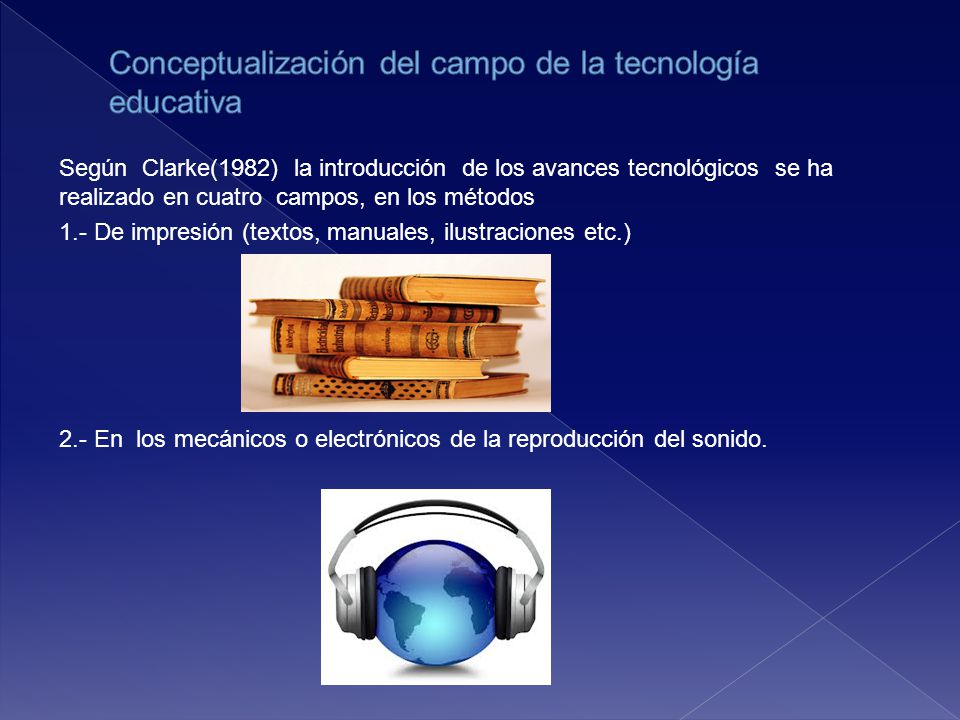 Conceptualización del campo de la tecnología educativa

Según Clarke(1982) la introducción de los avances tecnológicos se ha realizado en cuatro campos, en los métodos

1.- De impresión (textos, manuales, ilustraciones etc.)

2.- En los mecánicos o electrónicos de la reproducción del sonido.